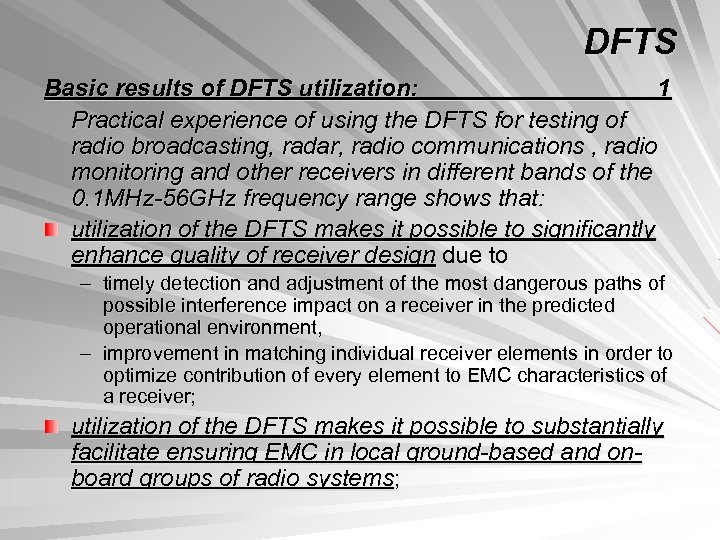 DFTS

Basic results of DFTS utilization: 1

Practical experience of using the DFTS for testing of radio broadcasting, radar, radio communications , radio monitoring and other receivers in different bands of the 0.1MHz-56GHz frequency range shows that:

utilization of the DFTS makes it possible to significantly enhance quality of receiver design due to

– timely detection and adjustment of the most dangerous paths of possible interference impact on a receiver in the predicted operational environment,

– improvement in matching individual receiver elements in order to optimize contribution of every element to EMC characteristics of a receiver;

utilization of the DFTS makes it possible to substantially facilitate ensuring EMC in local ground-based and on-board groups of radio systems;